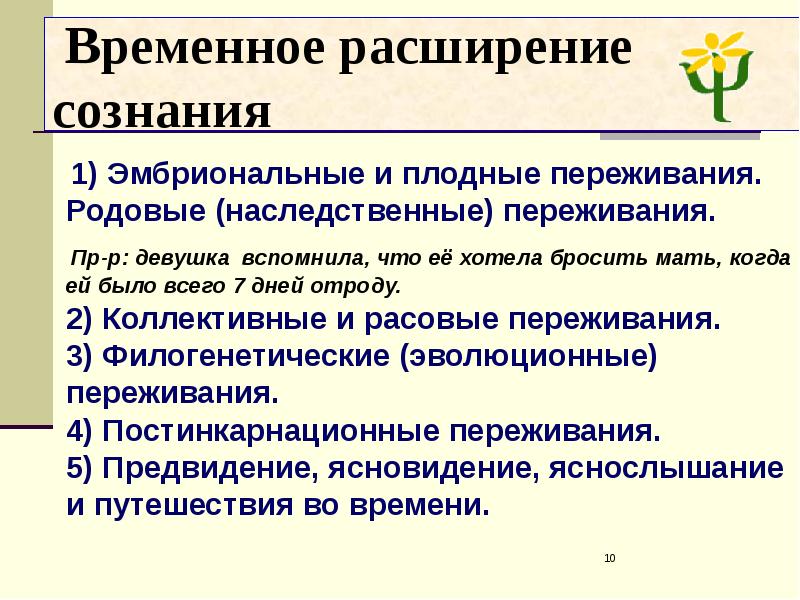 Временное расширение сознания

1) Эмбриональные и плодные переживания. Родовые (наследственные) переживания.

Пр-р: девушка вспомнила, что её хотела бросить мать, когда ей было всего 7 дней отроду.

2) Коллективные и расовые переживания.
3) Филогенетические (эволюционные) переживания.
4) Постинкарнационные переживания.
5) Предвидение, ясновидение, яснослышание и путешествия во времени.

10